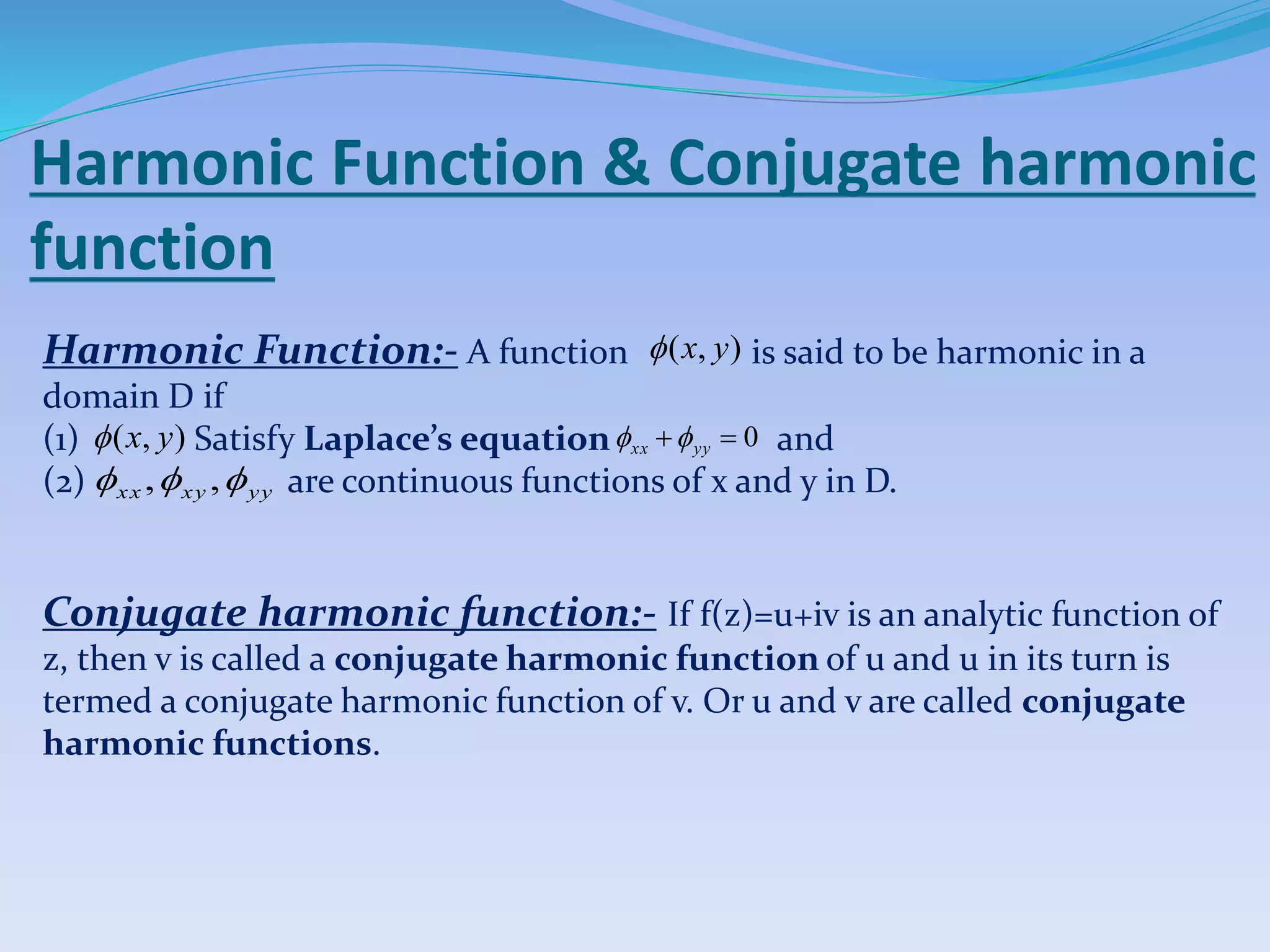 Harmonic Function & Conjugate harmonic function

Harmonic Function:- A function $\phi(x, y)$ is said to be harmonic in a domain D if
(1) $\phi(x, y)$ Satisfy Laplace's equation $\phi_{xx} + \phi_{yy} = 0$ and
(2) $\phi_{xx}, \phi_{xy}, \phi_{yy}$ are continuous functions of x and y in D.

Conjugate harmonic function:- If f(z)=u+iv is an analytic function of z, then v is called a conjugate harmonic function of u and u in its turn is termed a conjugate harmonic function of v. Or u and v are called conjugate harmonic functions.